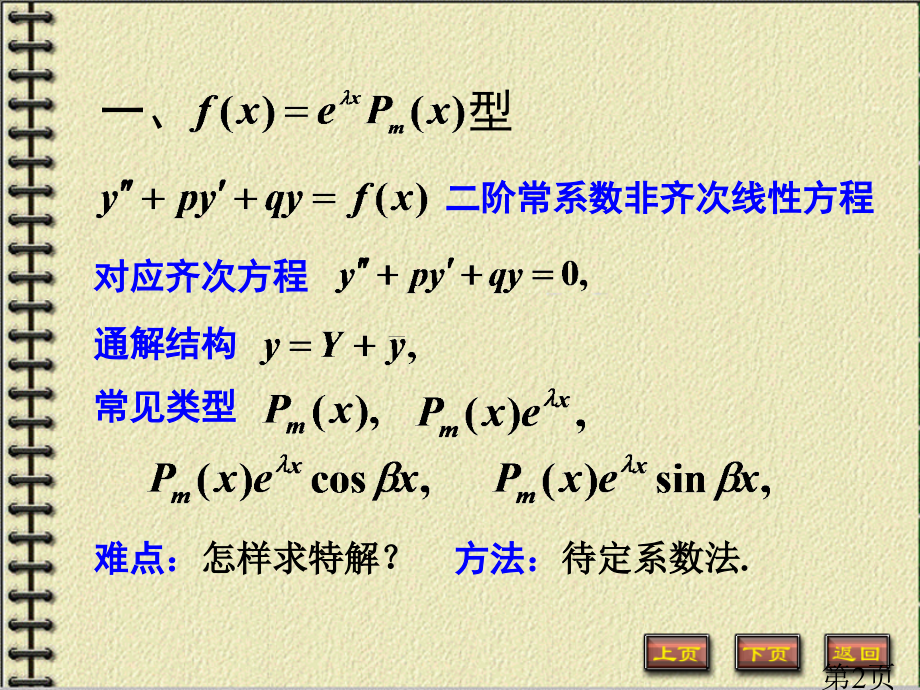 一、$f(x)=e^{\lambda x}P_m(x)$型

$y''+py'+qy=f(x)$ 二阶常系数非齐次线性方程

对应齐次方程 $y''+py'+qy=0,$

通解结构 $y=Y+\bar{y},$

常见类型 $P_m(x),\quad P_m(x)e^{\lambda x},$

$P_m(x)e^{\lambda x}\cos\beta x,\quad P_m(x)e^{\lambda x}\sin\beta x,$

难点：怎样求特解？ 方法：待定系数法.

上页 下页 返回

第2页